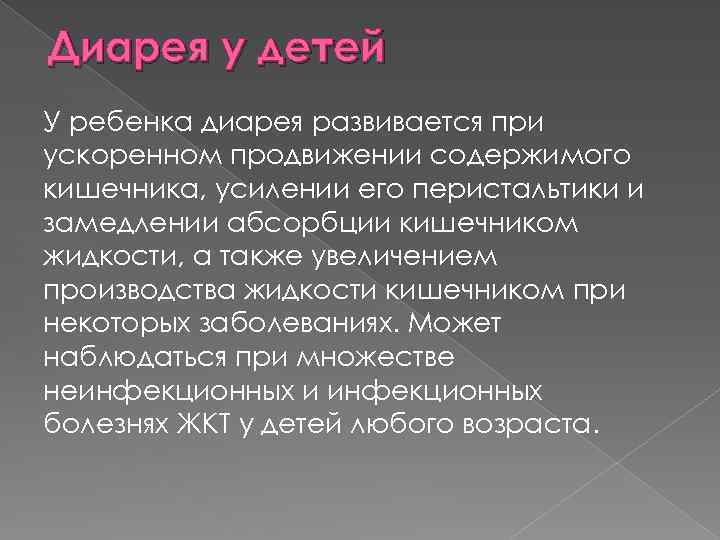 Диарея у детей

У ребенка диарея развивается при ускоренном продвижении содержимого кишечника, усилении его перистальтики и замедлении абсорбции кишечником жидкости, а также увеличением производства жидкости кишечником при некоторых заболеваниях. Может наблюдаться при множестве неинфекционных и инфекционных болезнях ЖКТ у детей любого возраста.